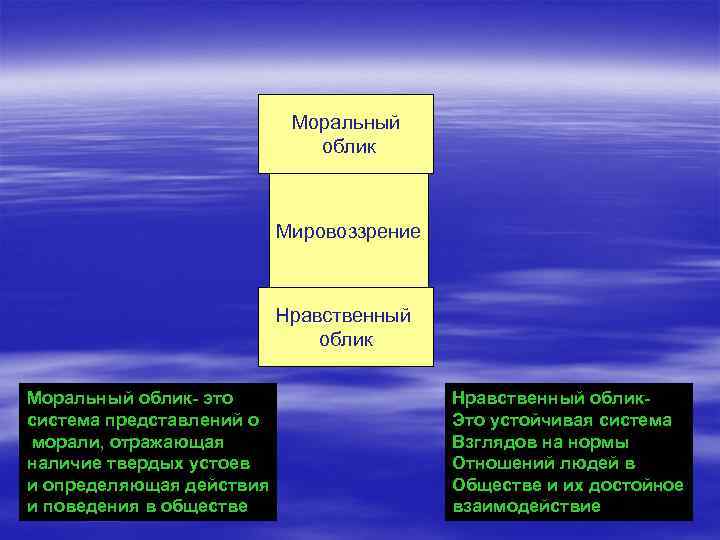 Моральный облик

Мировоззрение

Нравственный облик

Моральный облик- это система представлений о морали, отражающая наличие твердых устоев и определяющая действия и поведения в обществе

Нравственный облик- Это устойчивая система Взглядов на нормы Отношений людей в Обществе и их достойное взаимодействие